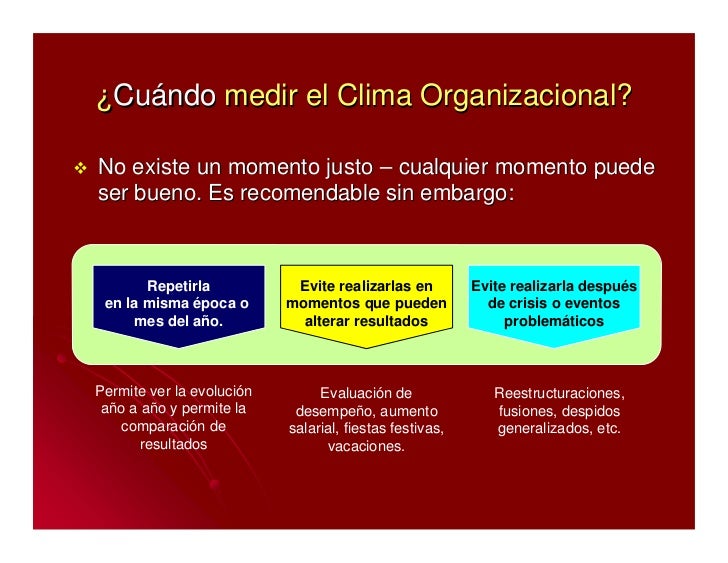 ¿Cuándo medir el Clima Organizacional?

❖ No existe un momento justo – cualquier momento puede ser bueno. Es recomendable sin embargo:

Repetirla en la misma época o mes del año.

Evite realizarlas en momentos que pueden alterar resultados

Evite realizarla después de crisis o eventos problemáticos

Permite ver la evolución año a año y permite la comparación de resultados

Evaluación de desempeño, aumento salarial, fiestas festivas, vacaciones.

Reestructuraciones, fusiones, despidos generalizados, etc.